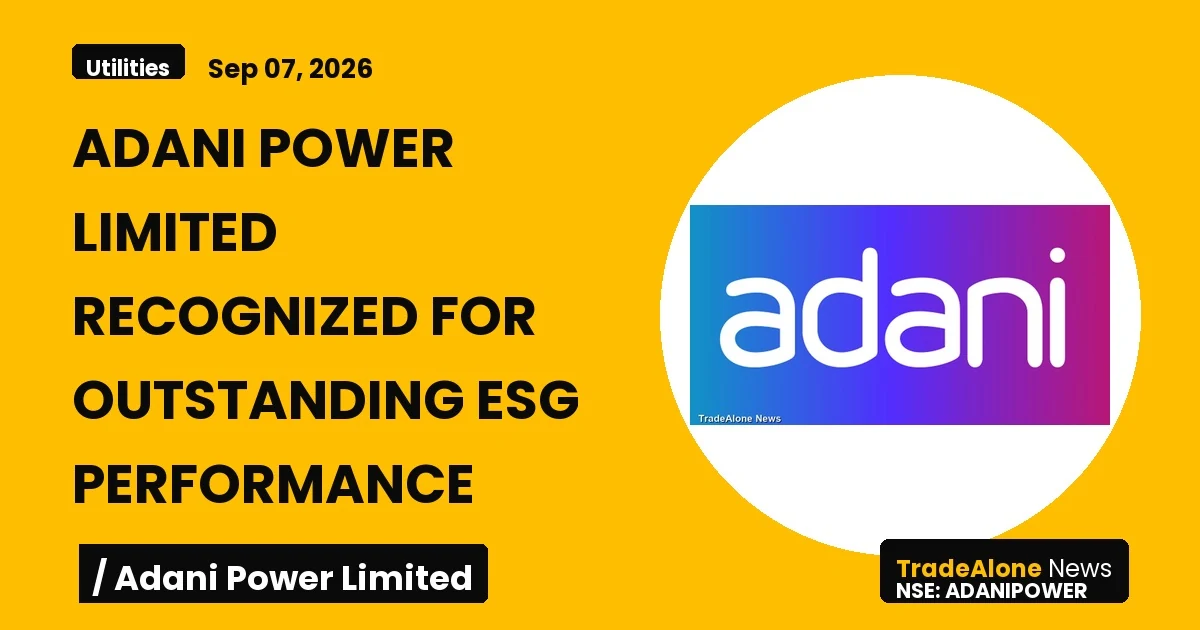 Utilities Sep 07, 2026

ADANI POWER LIMITED RECOGNIZED FOR OUTSTANDING ESG PERFORMANCE

/ Adani Power Limited

adani

TradeAlone News

TradeAlone News
NSE: ADANIPOWER